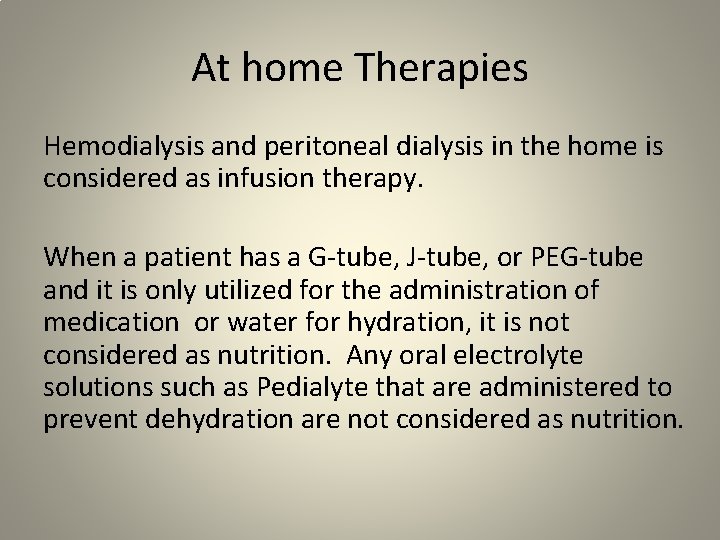 At home Therapies

Hemodialysis and peritoneal dialysis in the home is considered as infusion therapy.

When a patient has a G-tube, J-tube, or PEG-tube and it is only utilized for the administration of medication or water for hydration, it is not considered as nutrition. Any oral electrolyte solutions such as Pedialyte that are administered to prevent dehydration are not considered as nutrition.